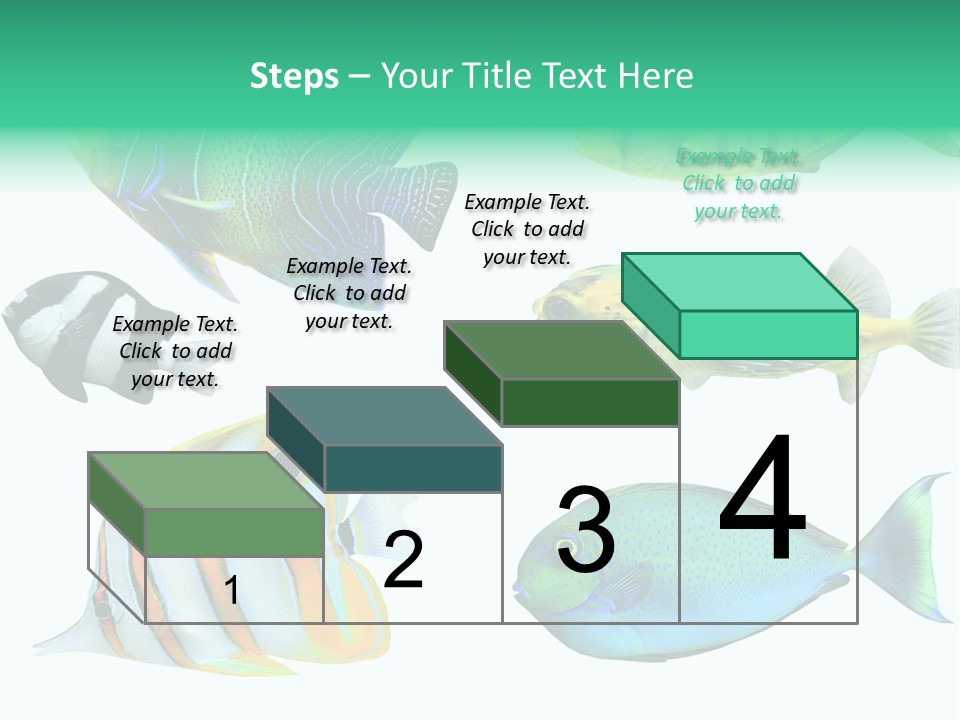 Steps – Your Title Text Here

Example Text. Click to add your text.

Example Text. Click to add your text.

Example Text. Click to add your text.

Example Text. Click to add your text.

1

2

3

4